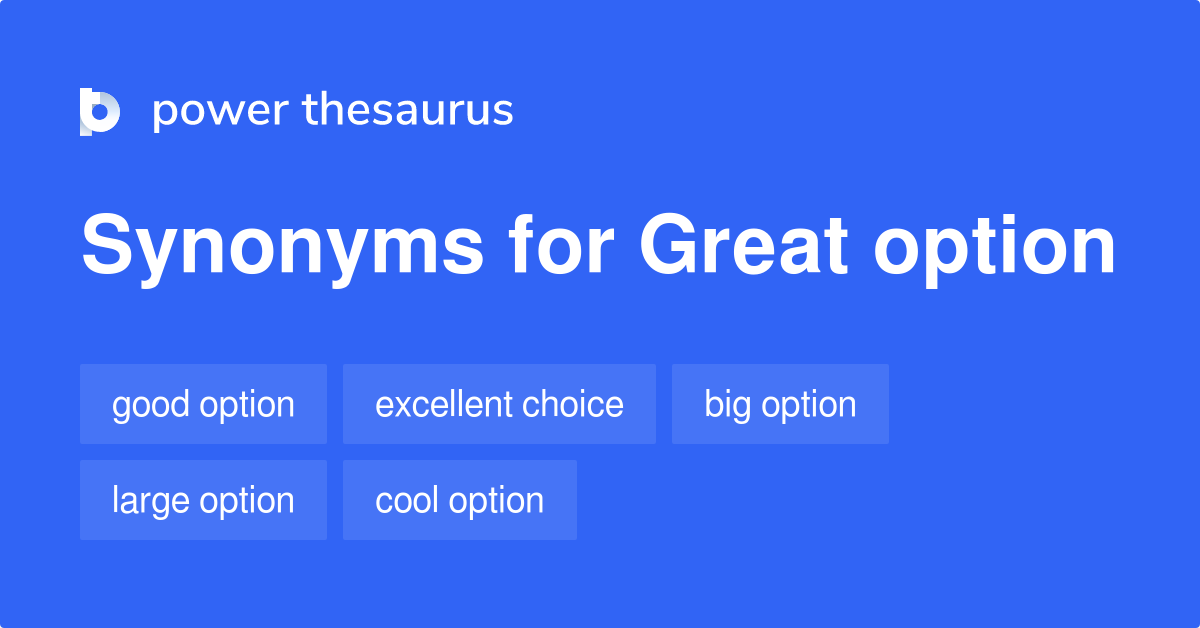 power thesaurus

Synonyms for Great option

good option
excellent choice
big option
large option
cool option